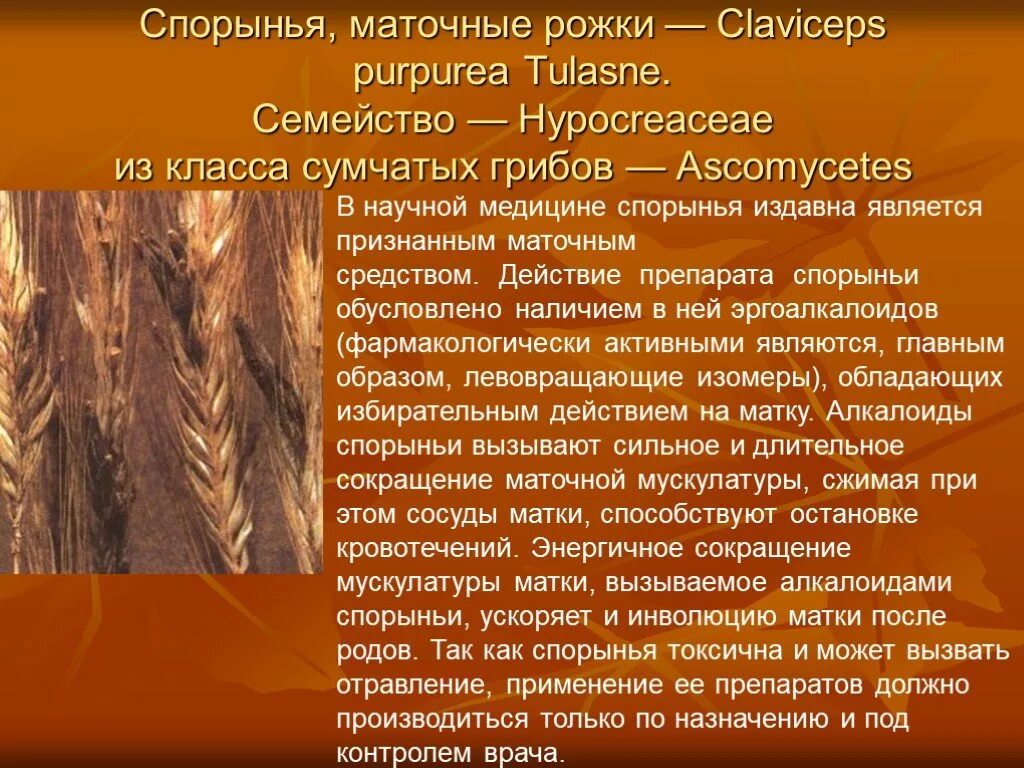 Спорынья, маточные рожки — Claviceps purpurea Tulasne.
Семейство — Hypocreaceae
из класса сумчатых грибов — Ascomycetes

В научной медицине спорынья издавна является признанным маточным средством. Действие препарата спорыньи обусловлено наличием в ней эргоалкалоидов (фармакологически активными являются, главным образом, левовращающие изомеры), обладающих избирательным действием на матку. Алкалоиды спорыньи вызывают сильное и длительное сокращение маточной мускулатуры, сжимая при этом сосуды матки, способствуют остановке кровотечений. Энергичное сокращение мускулатуры матки, вызываемое алкалоидами спорыньи, ускоряет и инволюцию матки после родов. Так как спорынья токсична и может вызвать отравление, применение ее препаратов должно производиться только по назначению и под контролем врача.